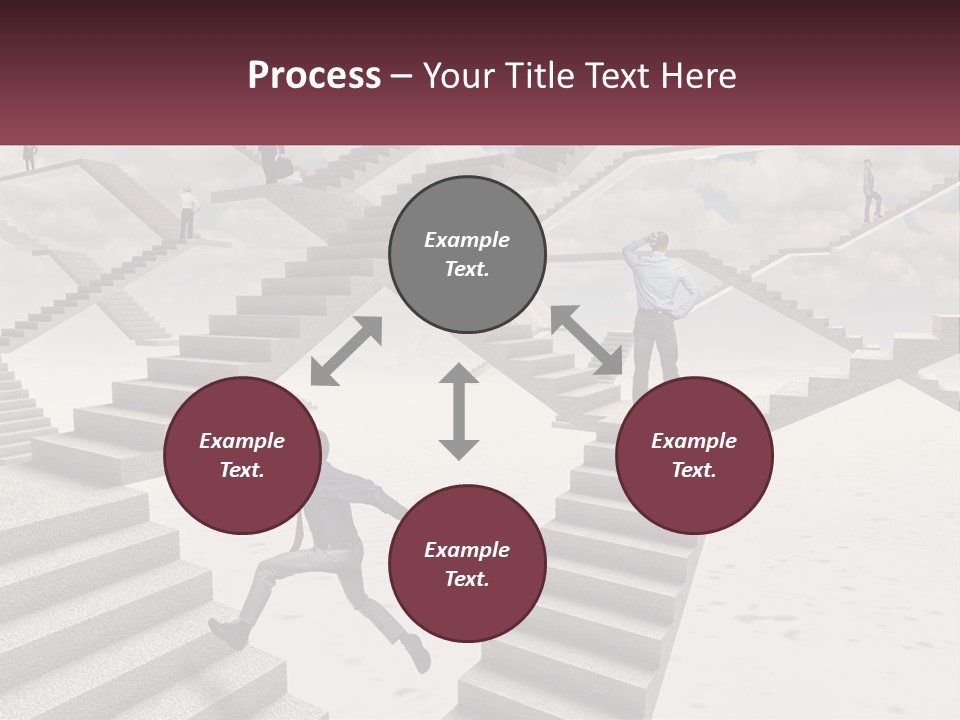 Process – Your Title Text Here

Example Text.

Example Text.

Example Text.

Example Text.